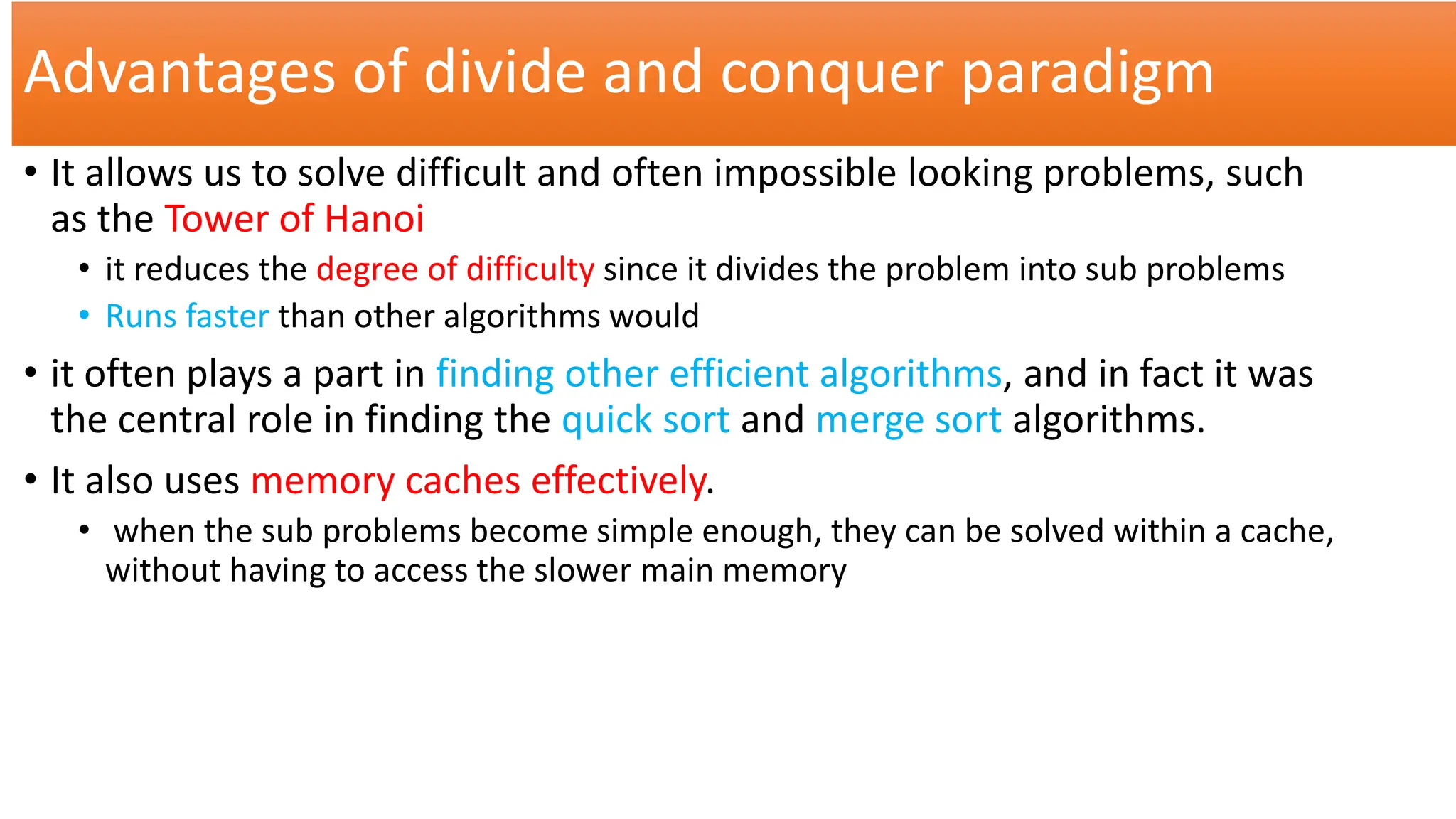 Advantages of divide and conquer paradigm

• It allows us to solve difficult and often impossible looking problems, such as the Tower of Hanoi
  • it reduces the degree of difficulty since it divides the problem into sub problems
  • Runs faster than other algorithms would

• it often plays a part in finding other efficient algorithms, and in fact it was the central role in finding the quick sort and merge sort algorithms.

• It also uses memory caches effectively.
  • when the sub problems become simple enough, they can be solved within a cache, without having to access the slower main memory